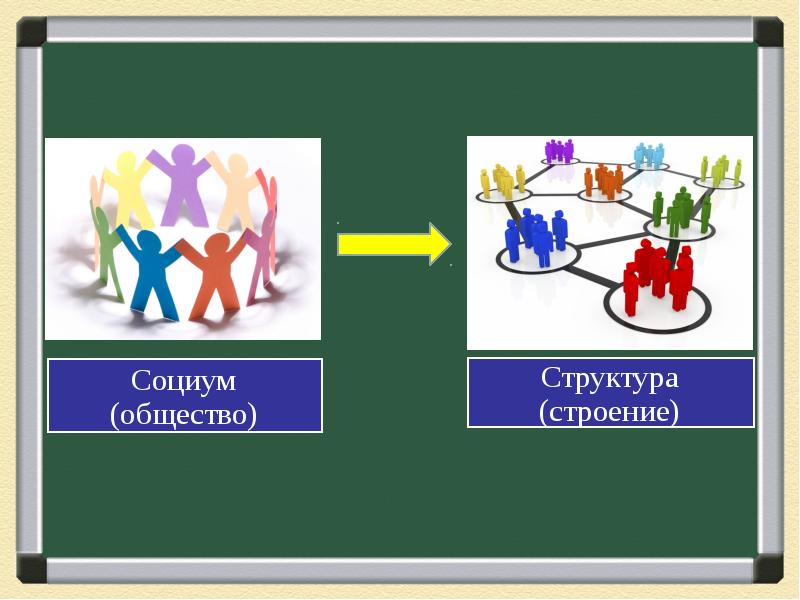 Социум
(общество)

Структура
(строение)